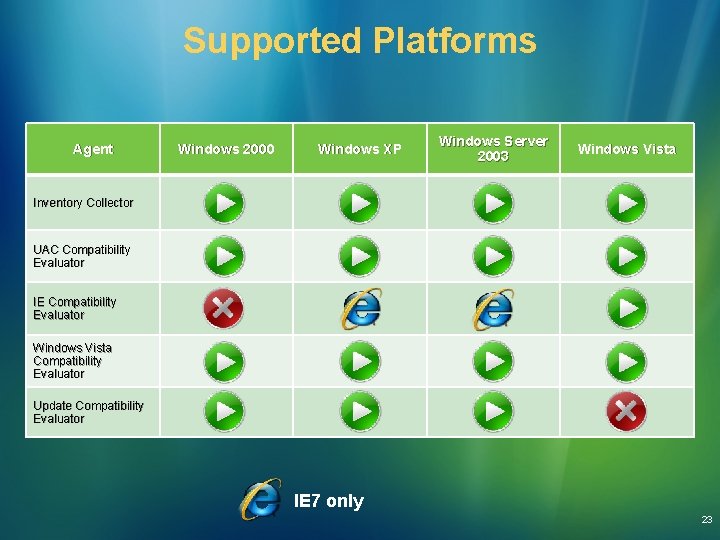 Supported Platforms

| Agent | Windows 2000 | Windows XP | Windows Server 2003 | Windows Vista |
|---|---|---|---|---|
| Inventory Collector | | | | |
| UAC Compatibility Evaluator | | | | |
| IE Compatibility Evaluator | | | | |
| Windows Vista Compatibility Evaluator | | | | |
| Update Compatibility Evaluator | | | | |

IE7 only

23